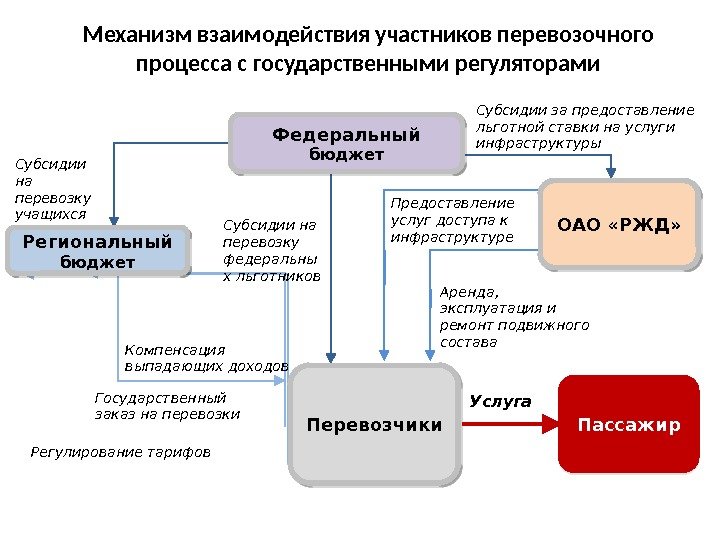 Механизм взаимодействия участников перевозочного процесса с государственными регуляторами

Федеральный бюджет

Субсидии за предоставление льготной ставки на услуги инфраструктуры

Субсидии на перевозку учащихся

Региональный бюджет

Субсидии на перевозку федеральны х льготников

Предоставление услуг доступа к инфраструктуре

ОАО «РЖД»

Аренда, эксплуатация и ремонт подвижного состава

Компенсация выпадающих доходов

Государственный заказ на перевозки

Регулирование тарифов

Перевозчики

Услуга

Пассажир